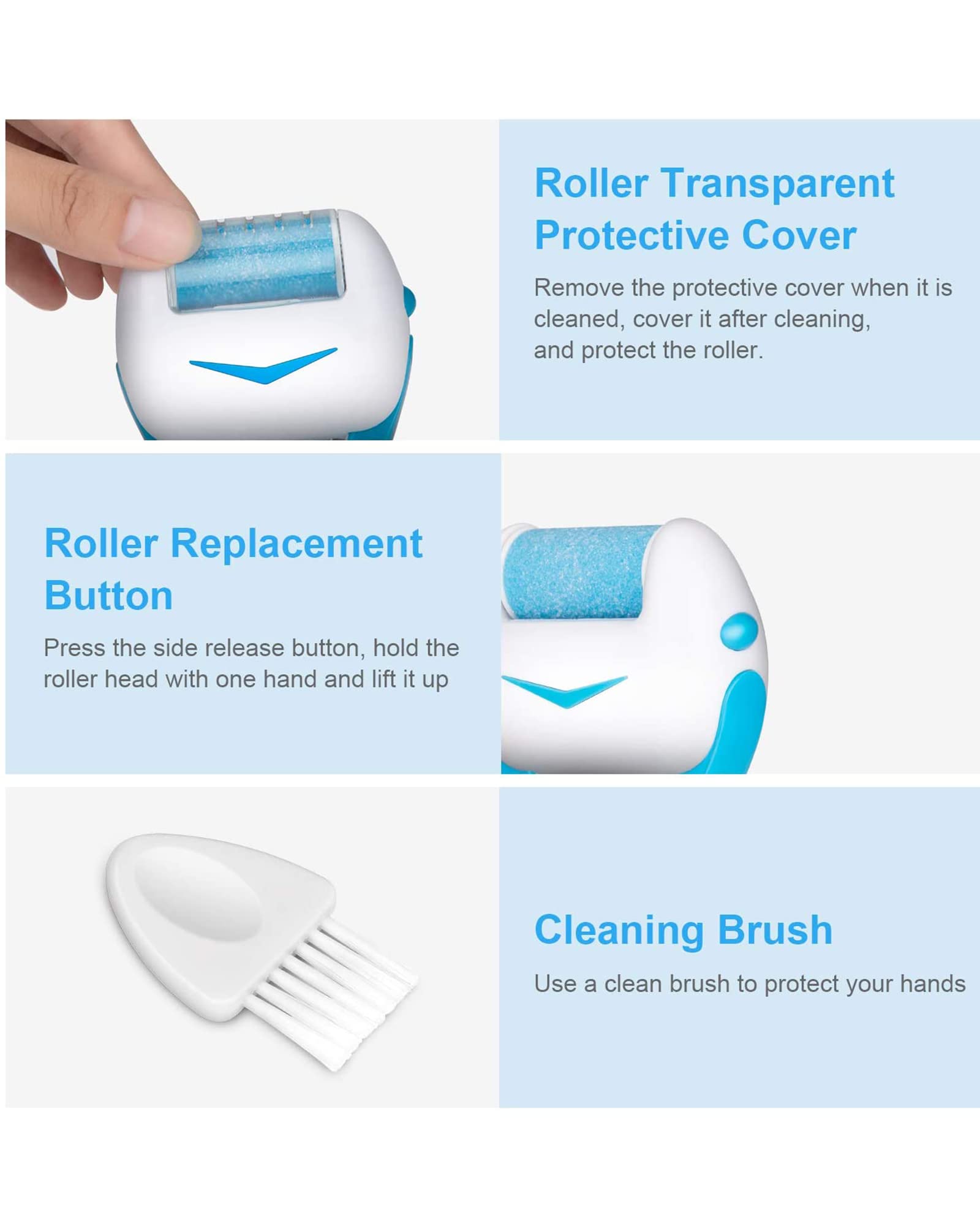 Roller Transparent Protective Cover

Remove the protective cover when it is cleaned, cover it after cleaning, and protect the roller.

Roller Replacement Button

Press the side release button, hold the roller head with one hand and lift it up

Cleaning Brush

Use a clean brush to protect your hands